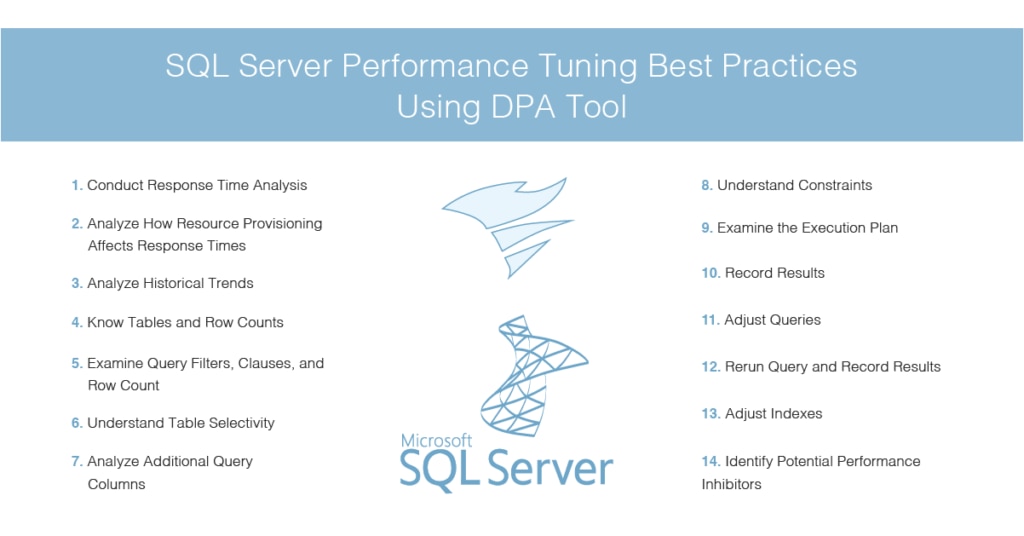 SQL Server Performance Tuning Best Practices Using DPA Tool

1. Conduct Response Time Analysis

2. Analyze How Resource Provisioning Affects Response Times

3. Analyze Historical Trends

4. Know Tables and Row Counts

5. Examine Query Filters, Clauses, and Row Count

6. Understand Table Selectivity

7. Analyze Additional Query Columns

Microsoft SQL Server

8. Understand Constraints

9. Examine the Execution Plan

10. Record Results

11. Adjust Queries

12. Rerun Query and Record Results

13. Adjust Indexes

14. Identify Potential Performance Inhibitors